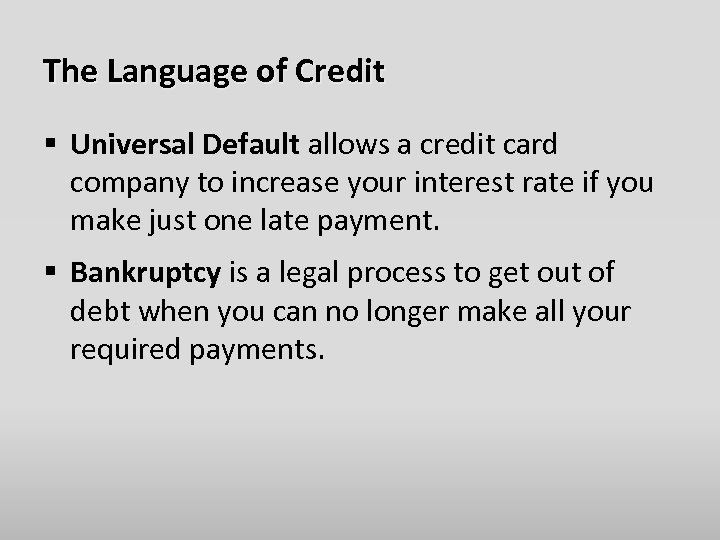 The Language of Credit

▪ Universal Default allows a credit card company to increase your interest rate if you make just one late payment.

▪ Bankruptcy is a legal process to get out of debt when you can no longer make all your required payments.